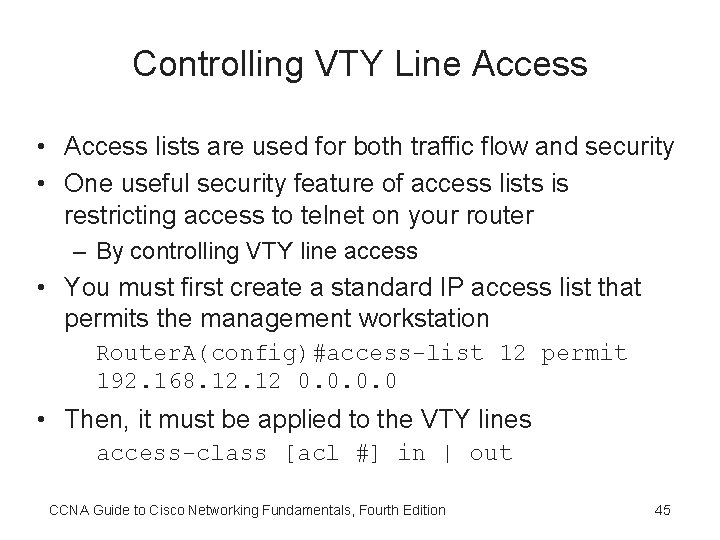 Controlling VTY Line Access

• Access lists are used for both traffic flow and security
• One useful security feature of access lists is restricting access to telnet on your router
– By controlling VTY line access
• You must first create a standard IP access list that permits the management workstation
RouterA(config)#access-list 12 permit 192.168.12.12 0.0.0.0
• Then, it must be applied to the VTY lines
access-class [acl #] in | out

CCNA Guide to Cisco Networking Fundamentals, Fourth Edition

45